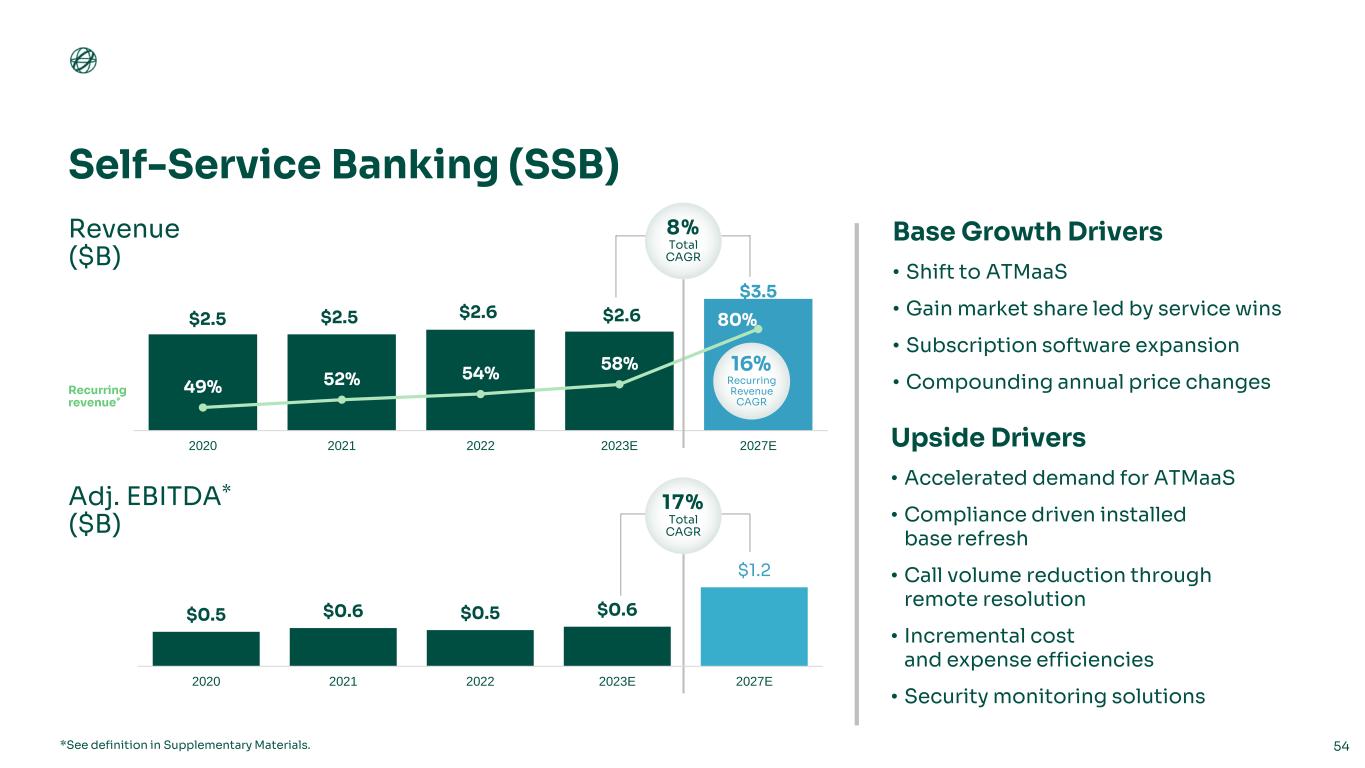 Self-Service Banking (SSB)

Revenue ($B)

8% Total CAGR

$2.5 $2.5 $2.6 $2.6 $3.5

Recurring revenue*

49% 52% 54% 58% 80%

16% Recurring Revenue CAGR

2020 2021 2022 2023E 2027E

Adj. EBITDA* ($B)

17% Total CAGR

$0.5 $0.6 $0.5 $0.6 $1.2

2020 2021 2022 2023E 2027E

Base Growth Drivers

• Shift to ATMaaS
• Gain market share led by service wins
• Subscription software expansion
• Compounding annual price changes

Upside Drivers

• Accelerated demand for ATMaaS
• Compliance driven installed base refresh
• Call volume reduction through remote resolution
• Incremental cost and expense efficiencies
• Security monitoring solutions

*See definition in Supplementary Materials.

54